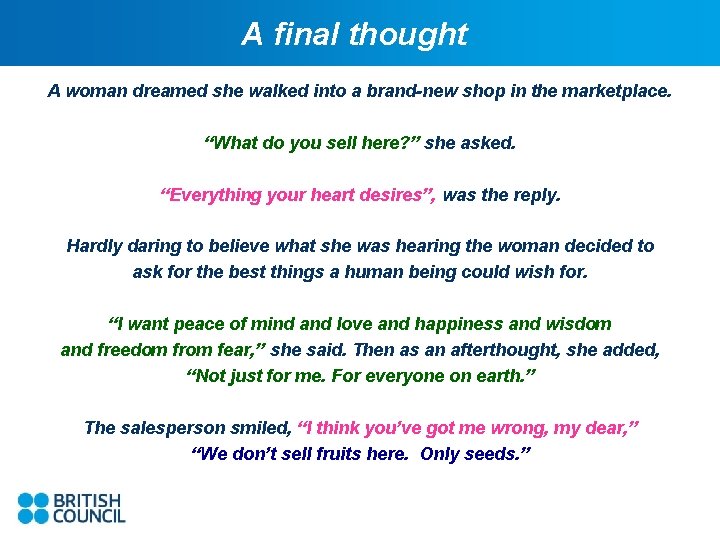 A final thought

A woman dreamed she walked into a brand-new shop in the marketplace.

“What do you sell here?” she asked.

“Everything your heart desires”, was the reply.

Hardly daring to believe what she was hearing the woman decided to ask for the best things a human being could wish for.

“I want peace of mind and love and happiness and wisdom and freedom from fear,” she said. Then as an afterthought, she added, “Not just for me. For everyone on earth.”

The salesperson smiled, “I think you’ve got me wrong, my dear,” “We don’t sell fruits here. Only seeds.”

BRITISH COUNCIL